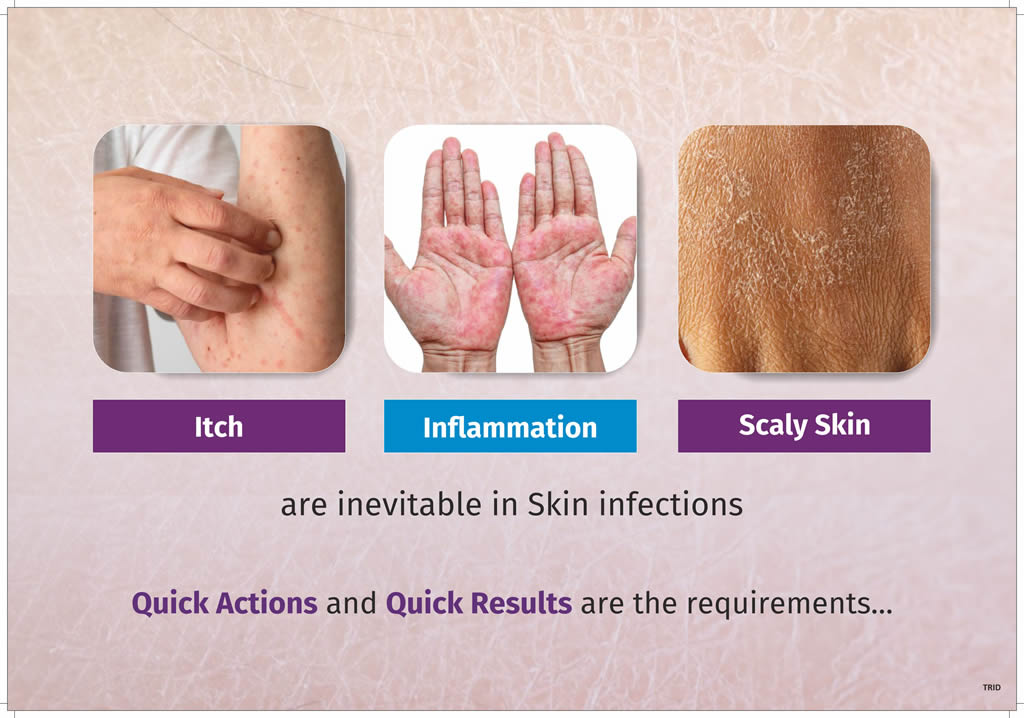 Itch

Inflammation

Scaly Skin

are inevitable in Skin infections

Quick Actions and Quick Results are the requirements...

TRID